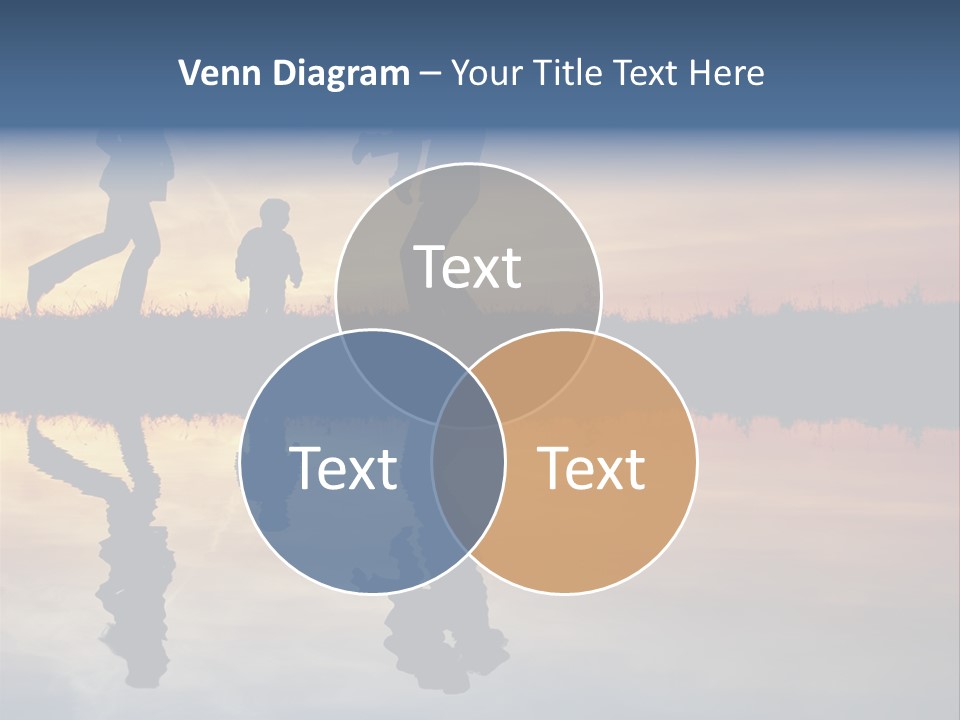 Venn Diagram – Your Title Text Here

Text

Text

Text